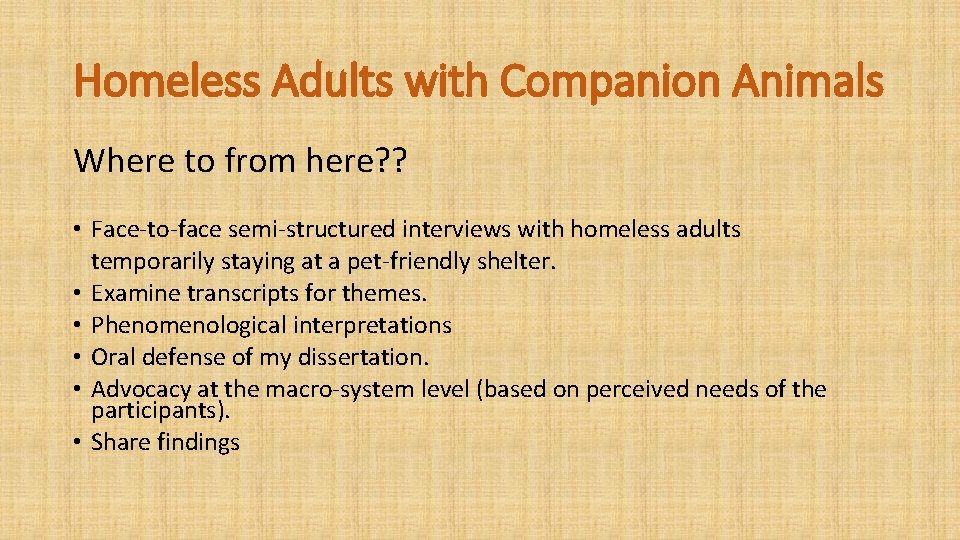 Homeless Adults with Companion Animals

Where to from here??

• Face-to-face semi-structured interviews with homeless adults temporarily staying at a pet-friendly shelter.
• Examine transcripts for themes.
• Phenomenological interpretations
• Oral defense of my dissertation.
• Advocacy at the macro-system level (based on perceived needs of the participants).
• Share findings